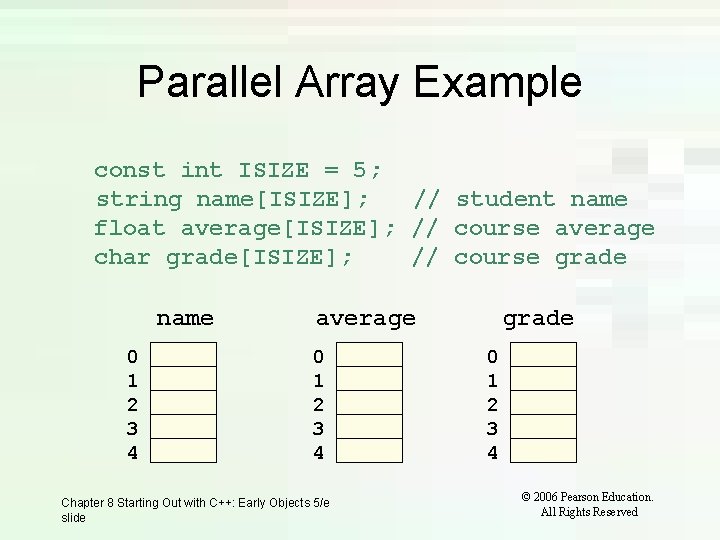 Parallel Array Example

const int ISIZE = 5;
string name[ISIZE];   // student name
float average[ISIZE]; // course average
char grade[ISIZE];    // course grade

name

0
1
2
3
4

average

0
1
2
3
4

grade

0
1
2
3
4

Chapter 8 Starting Out with C++: Early Objects 5/e slide

© 2006 Pearson Education. All Rights Reserved